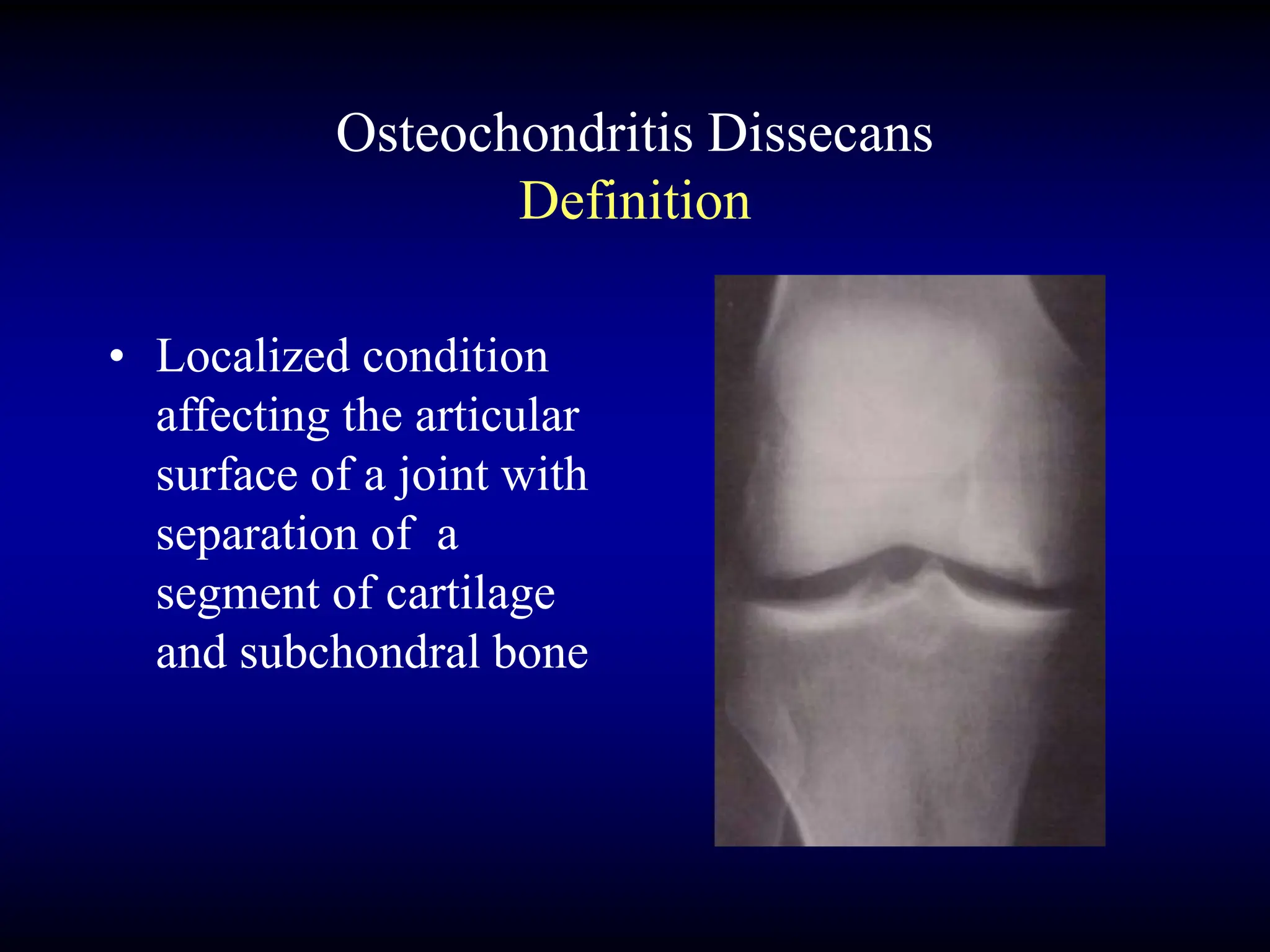 Osteochondritis Dissecans
Definition

• Localized condition affecting the articular surface of a joint with separation of a segment of cartilage and subchondral bone